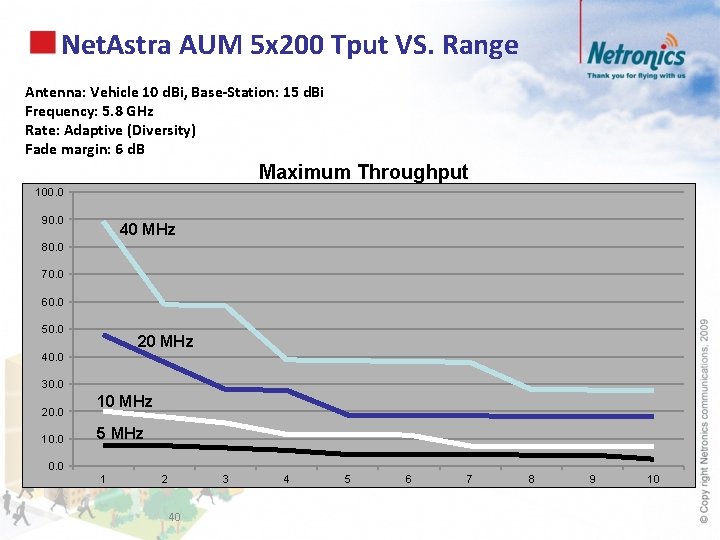 NetAstra AUM 5x200 Tput VS. Range

Netronics
Thank you for flying with us

Antenna: Vehicle 10 dBi, Base-Station: 15 dBi
Frequency: 5.8 GHz
Rate: Adaptive (Diversity)
Fade margin: 6 dB

Maximum Throughput

100.0
90.0
80.0
70.0
60.0
50.0
40.0
30.0
20.0
10.0
0.0

40 MHz
20 MHz
10 MHz
5 MHz

1 2 3 4 5 6 7 8 9 10

40

© Copy right Netronics communications, 2009